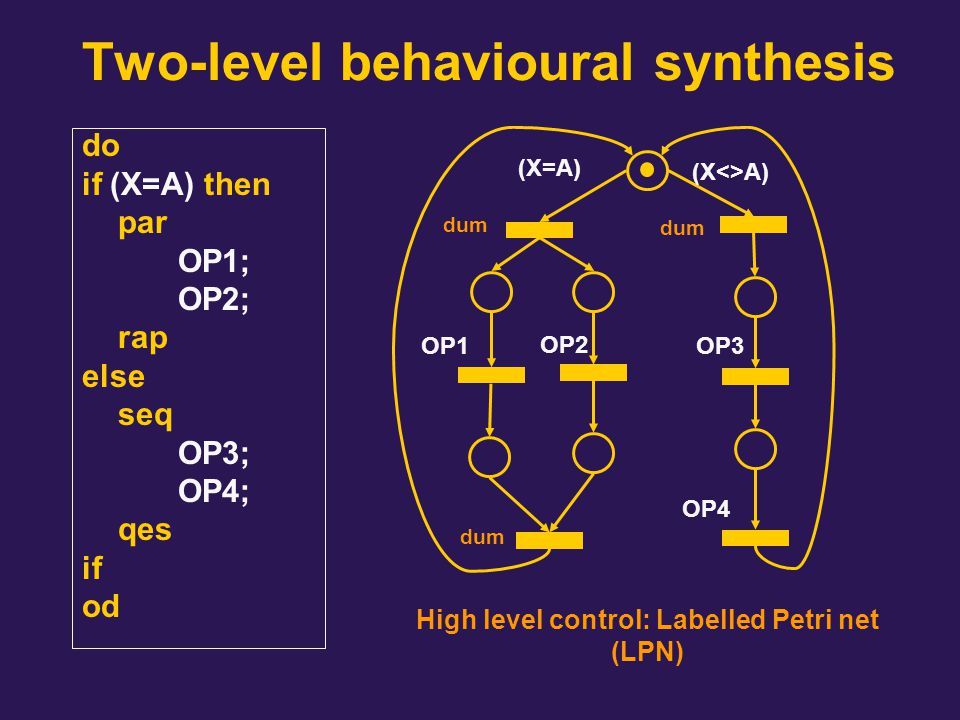 Two-level behavioural synthesis

do
if (X=A) then
par
OP1;
OP2;
rap
else
seq
OP3;
OP4;
qes
if
od

(X=A)
(X<>A)
dum
dum
OP1
OP2
OP3
OP4
dum

High level control: Labelled Petri net (LPN)